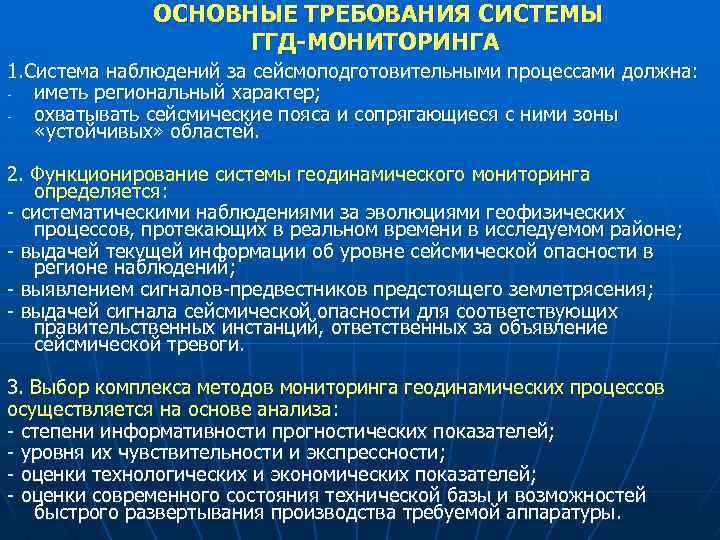 ОСНОВНЫЕ ТРЕБОВАНИЯ СИСТЕМЫ ГГД-МОНИТОРИНГА

1.Система наблюдений за сейсмоподготовительными процессами должна:
- иметь региональный характер;
- охватывать сейсмические пояса и сопрягающиеся с ними зоны «устойчивых» областей.

2. Функционирование системы геодинамического мониторинга определяется:
- систематическими наблюдениями за эволюциями геофизических процессов, протекающих в реальном времени в исследуемом районе;
- выдачей текущей информации об уровне сейсмической опасности в регионе наблюдений;
- выявлением сигналов-предвестников предстоящего землетрясения;
- выдачей сигнала сейсмической опасности для соответствующих правительственных инстанций, ответственных за объявление сейсмической тревоги.

3. Выбор комплекса методов мониторинга геодинамических процессов осуществляется на основе анализа:
- степени информативности прогностических показателей;
- уровня их чувствительности и экспрессности;
- оценки технологических и экономических показателей;
- оценки современного состояния технической базы и возможностей быстрого развертывания производства требуемой аппаратуры.